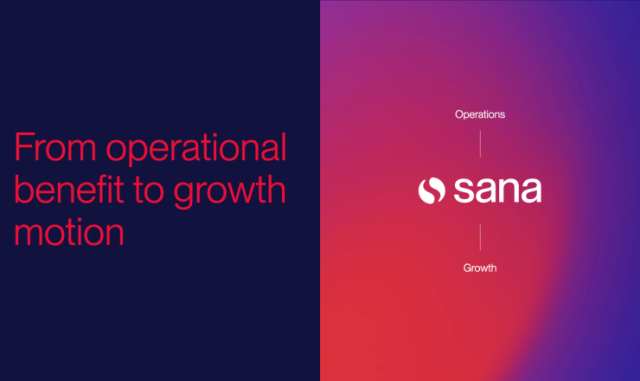 From operational benefit to growth motion

Operations

sana

Growth